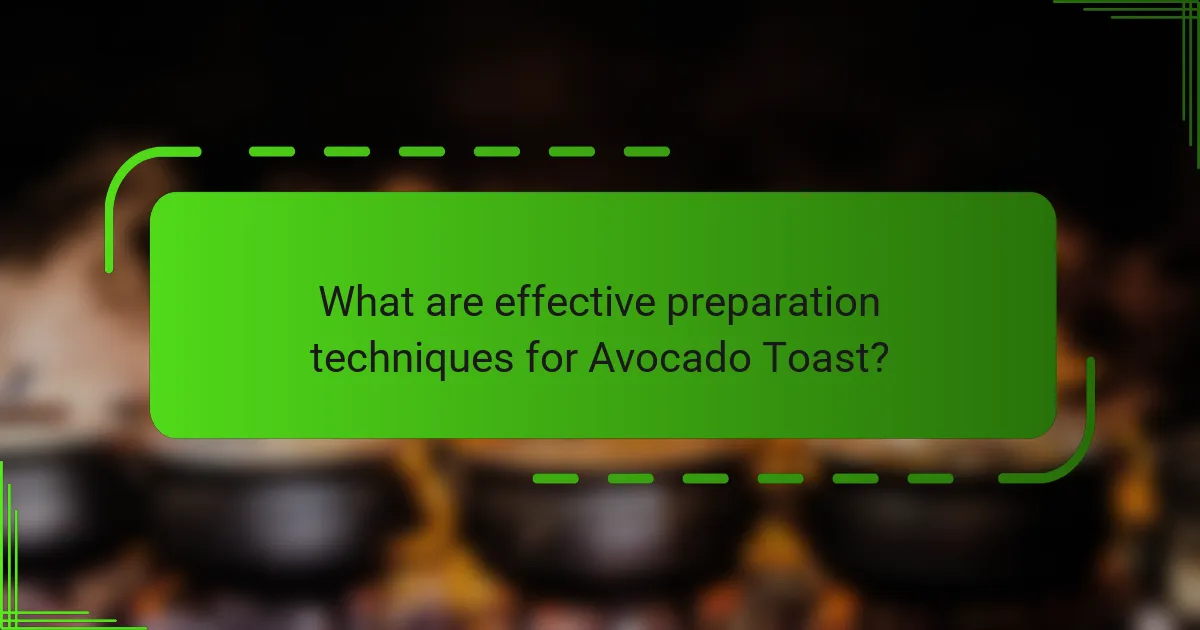 What are effective preparation techniques for Avocado Toast?